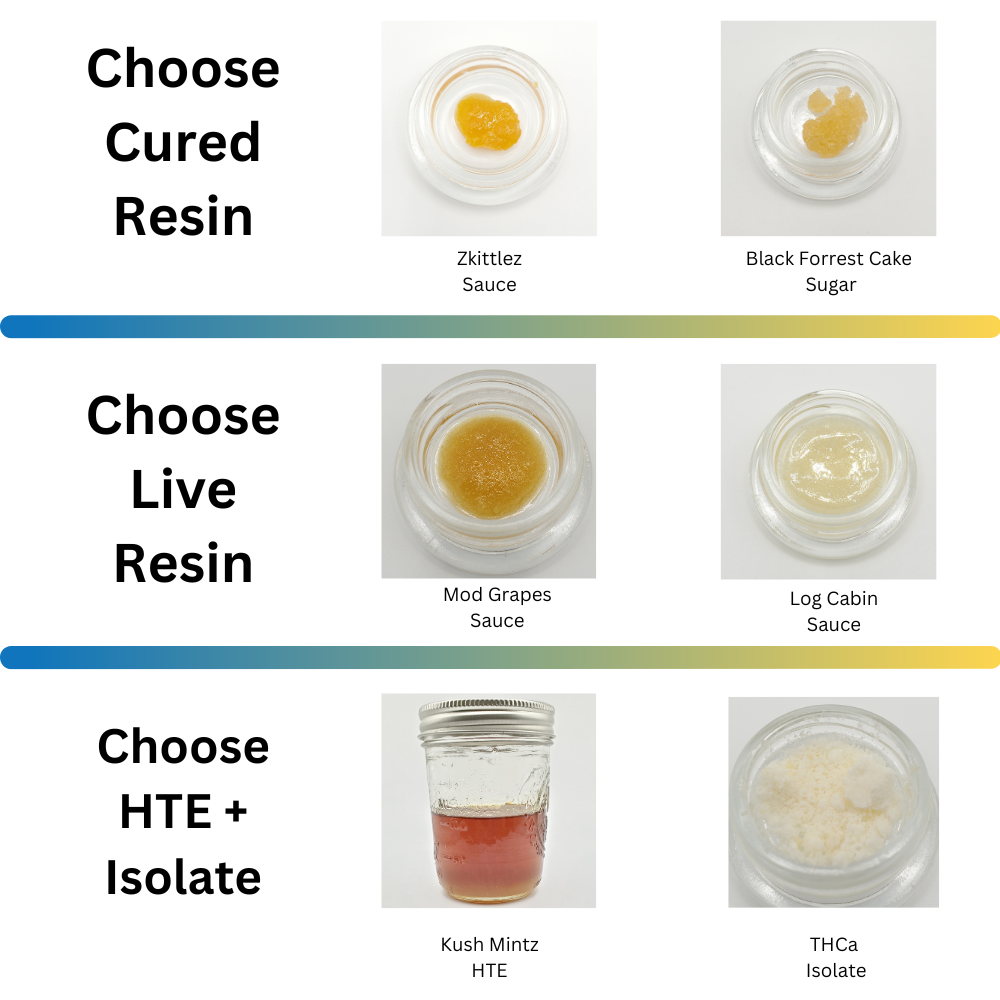 Choose Cured Resin

Zkittlez
Sauce

Black Forrest Cake
Sugar

Choose Live Resin

Mod Grapes
Sauce

Log Cabin
Sauce

Choose HTE + Isolate

Kush Mintz
HTE

THCa
Isolate